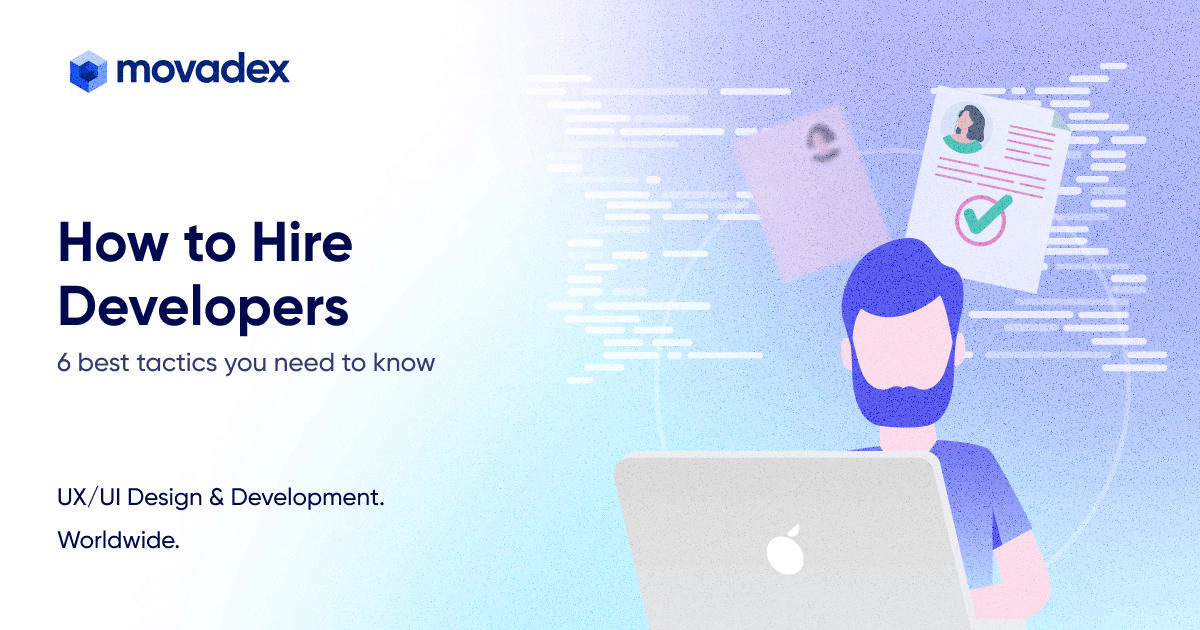 movadex

How to Hire Developers

6 best tactics you need to know

UX/UI Design & Development.

Worldwide.